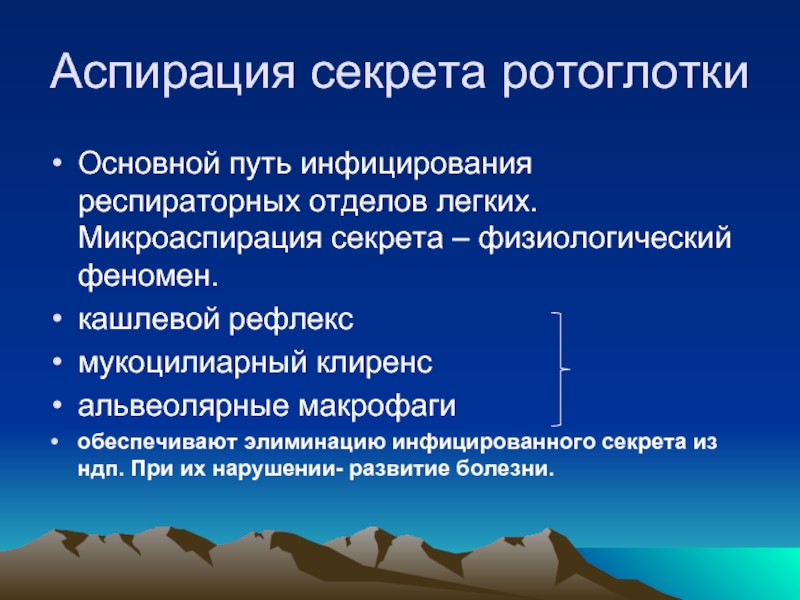 Аспирация секрета ротоглотки

• Основной путь инфицирования респираторных отделов легких. Микроаспирация секрета – физиологический феномен.
• кашлевой рефлекс
• мукоцилиарный клиренс
• альвеолярные макрофаги
• обеспечивают элиминацию инфицированного секрета из ндп. При их нарушении- развитие болезни.